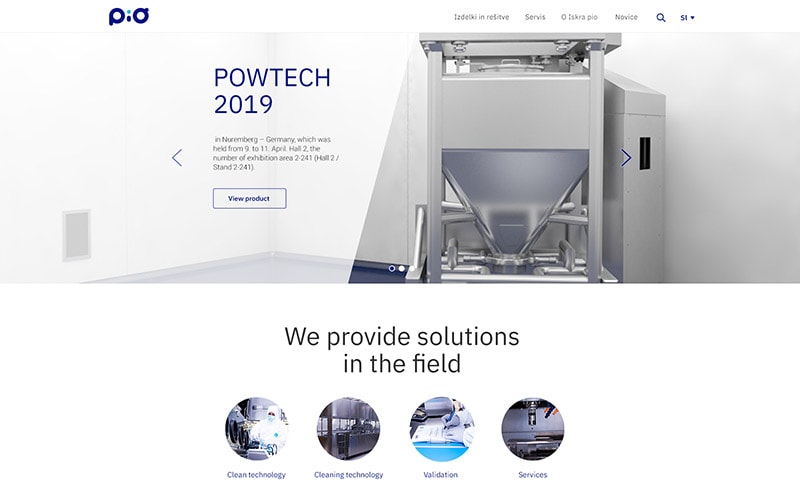 pio

Izdelki in rešitve Servis O Iskra pio Novice SI

POWTECH 2019

in Nuremberg – Germany, which was held from 9. to 11. April. Hall 2, the number of exhibition area 2-241 (Hall 2 / Stand 2-241).

View product

We provide solutions in the field

Clean technology

Cleaning technology

Validation

Services